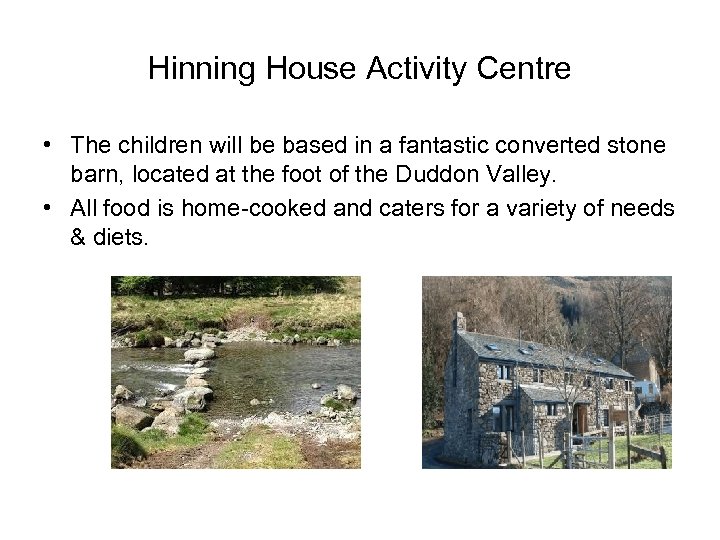 Hinning House Activity Centre

• The children will be based in a fantastic converted stone barn, located at the foot of the Duddon Valley.
• All food is home-cooked and caters for a variety of needs & diets.